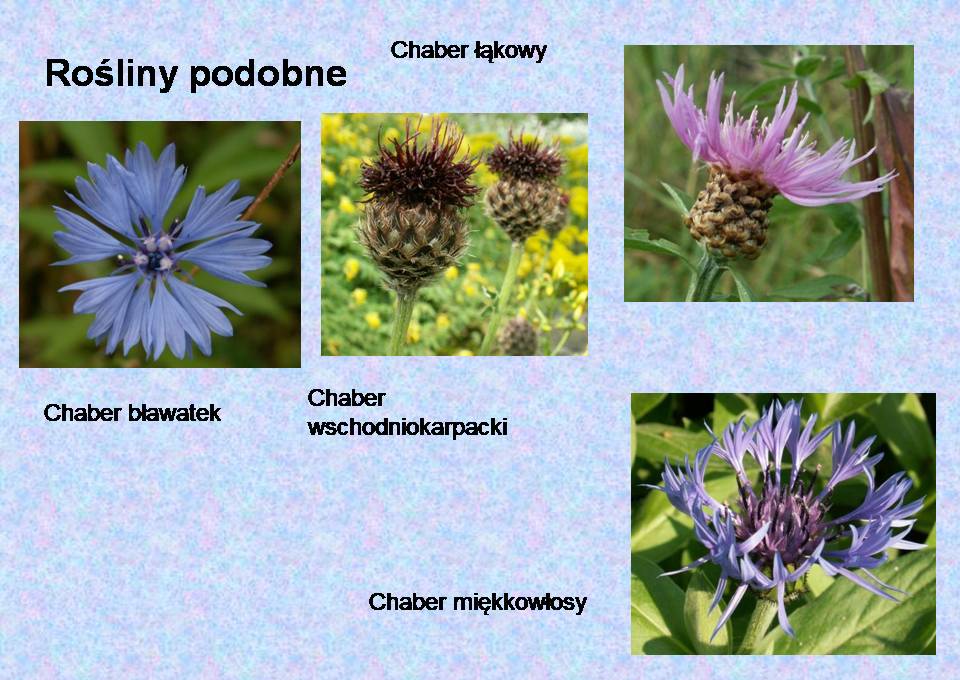 Rośliny podobne

Chaber łąkowy

Chaber bławatek

Chaber wschodniokarpacki

Chaber miękkowłosy